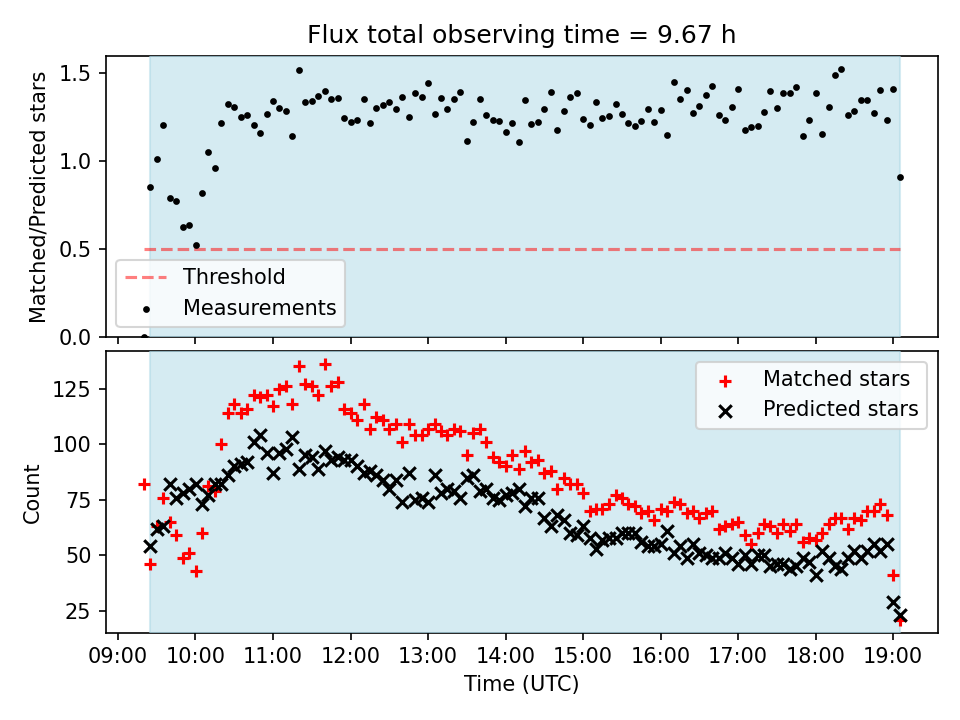 Flux total observing time = 9.67 h

Matched/Predicted stars

1.5
1.0
0.5
0.0

Threshold
Measurements

Count

125
100
75
50
25

Matched stars
Predicted stars

09:00 10:00 11:00 12:00 13:00 14:00 15:00 16:00 17:00 18:00 19:00

Time (UTC)